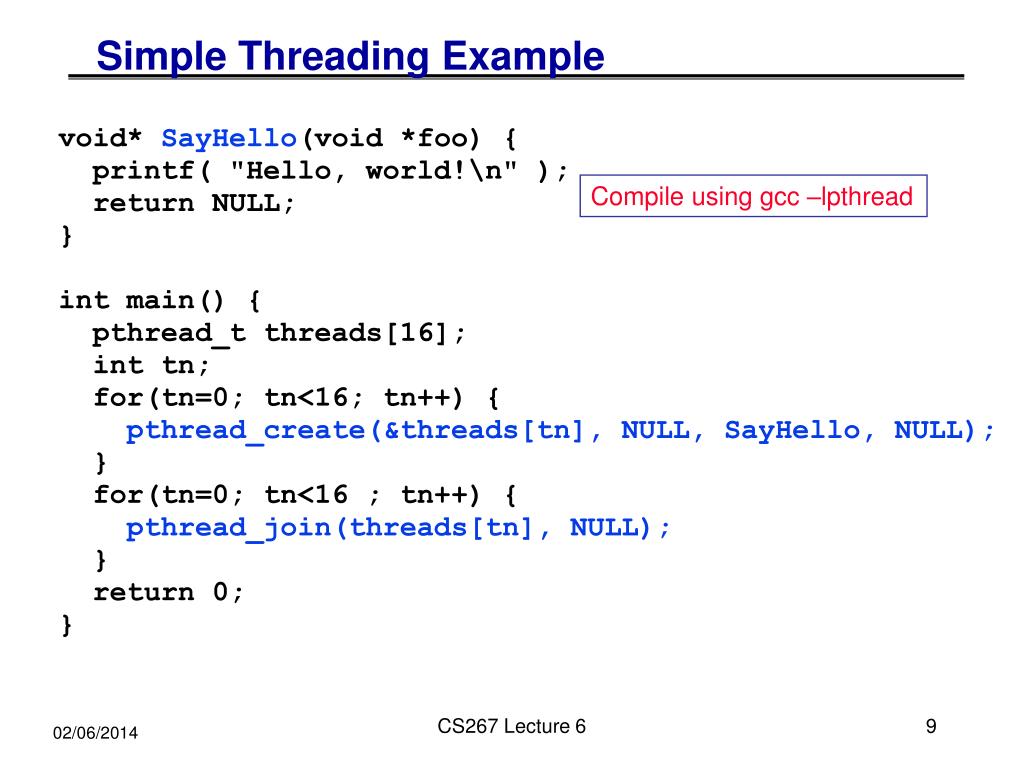 Simple Threading Example

void* SayHello(void *foo) {
  printf( "Hello, world!\n" );
  return NULL;
}

Compile using gcc –lpthread

int main() {
  pthread_t threads[16];
  int tn;
  for(tn=0; tn<16; tn++) {
    pthread_create(&threads[tn], NULL, SayHello, NULL);
  }
  for(tn=0; tn<16 ; tn++) {
    pthread_join(threads[tn], NULL);
  }
  return 0;
}

02/06/2014

CS267 Lecture 6

9